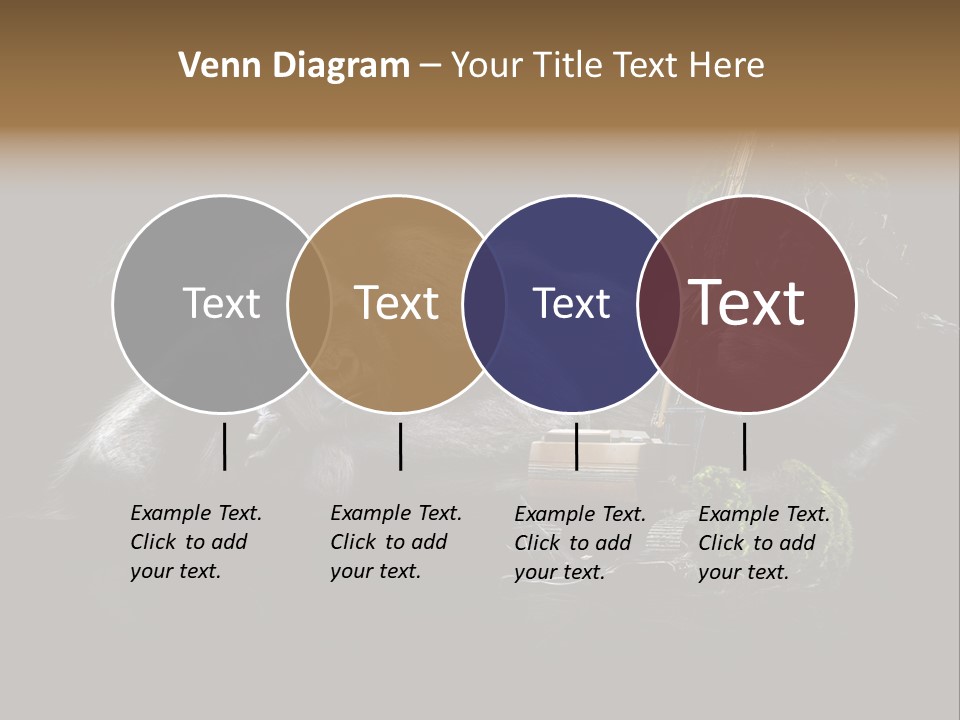 Venn Diagram – Your Title Text Here

Text

Text

Text

Text

Example Text. Click to add your text.

Example Text. Click to add your text.

Example Text. Click to add your text.

Example Text. Click to add your text.